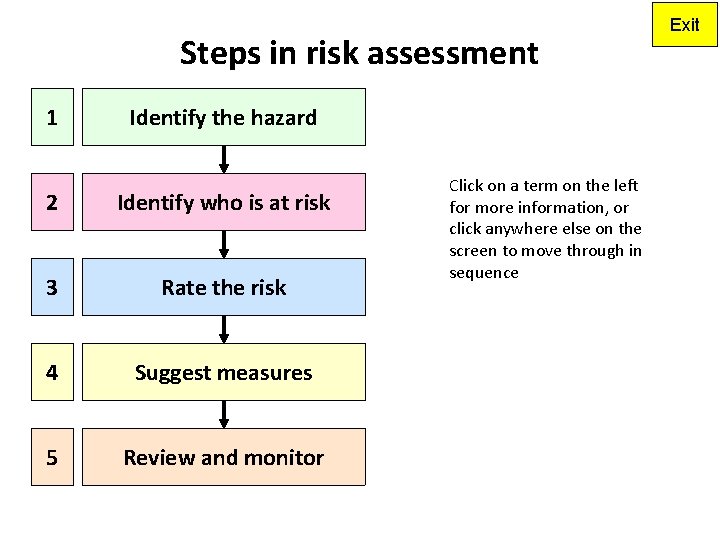 Exit

Steps in risk assessment

1 Identify the hazard

2 Identify who is at risk

3 Rate the risk

4 Suggest measures

5 Review and monitor

Click on a term on the left for more information, or click anywhere else on the screen to move through in sequence